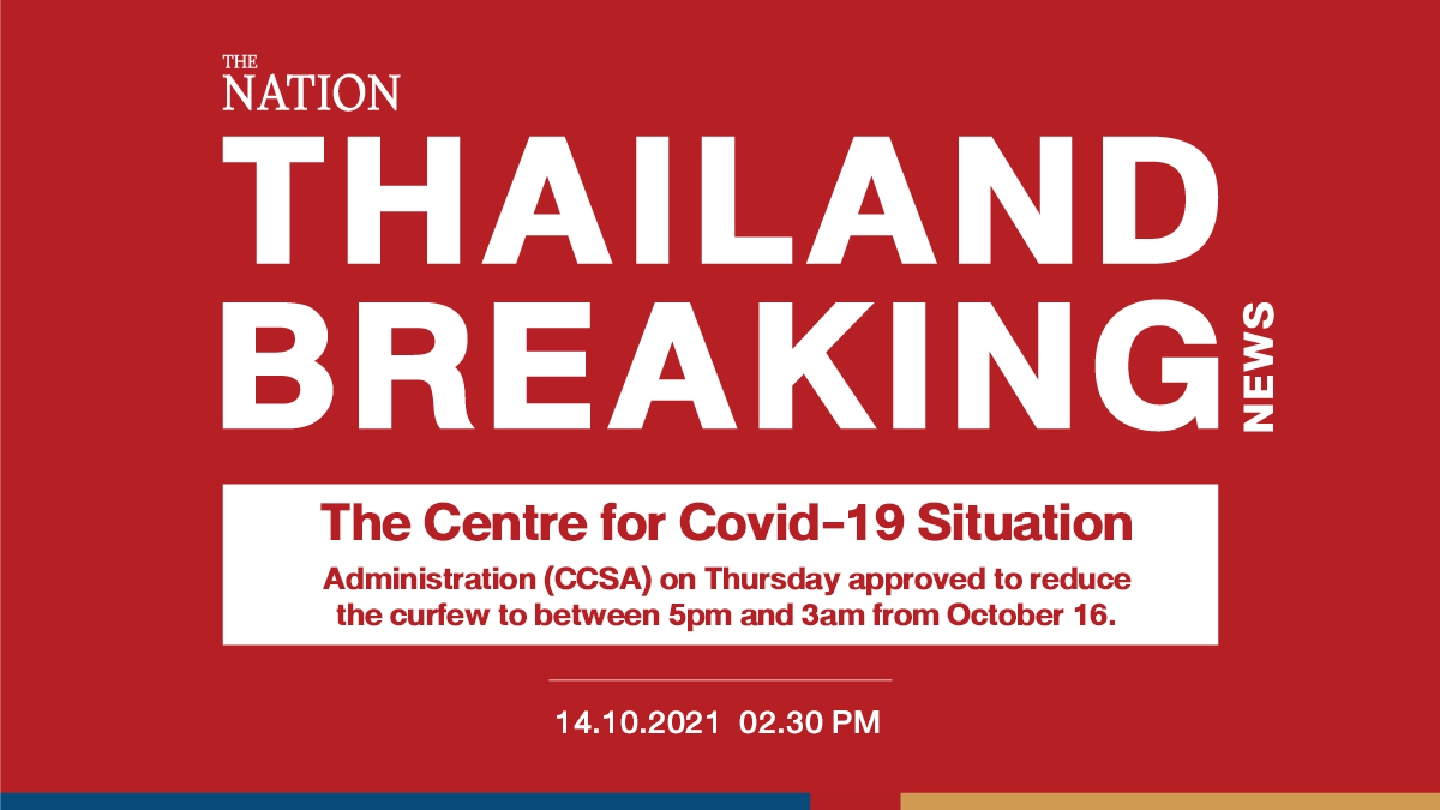 THE NATION

THAILAND BREAKING NEWS

The Centre for Covid-19 Situation

Administration (CCSA) on Thursday approved to reduce the curfew to between 5pm and 3am from October 16.

14.10.2021 02.30 PM